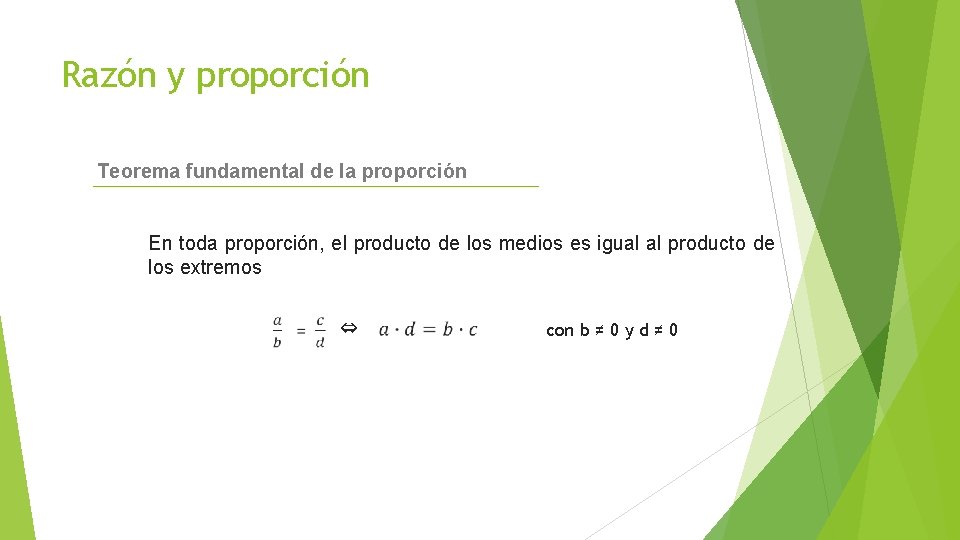 Razón y proporción

Teorema fundamental de la proporción

En toda proporción, el producto de los medios es igual al producto de los extremos

$\frac{a}{b} = \frac{c}{d} \Leftrightarrow a \cdot d = b \cdot c$ con b ≠ 0 y d ≠ 0